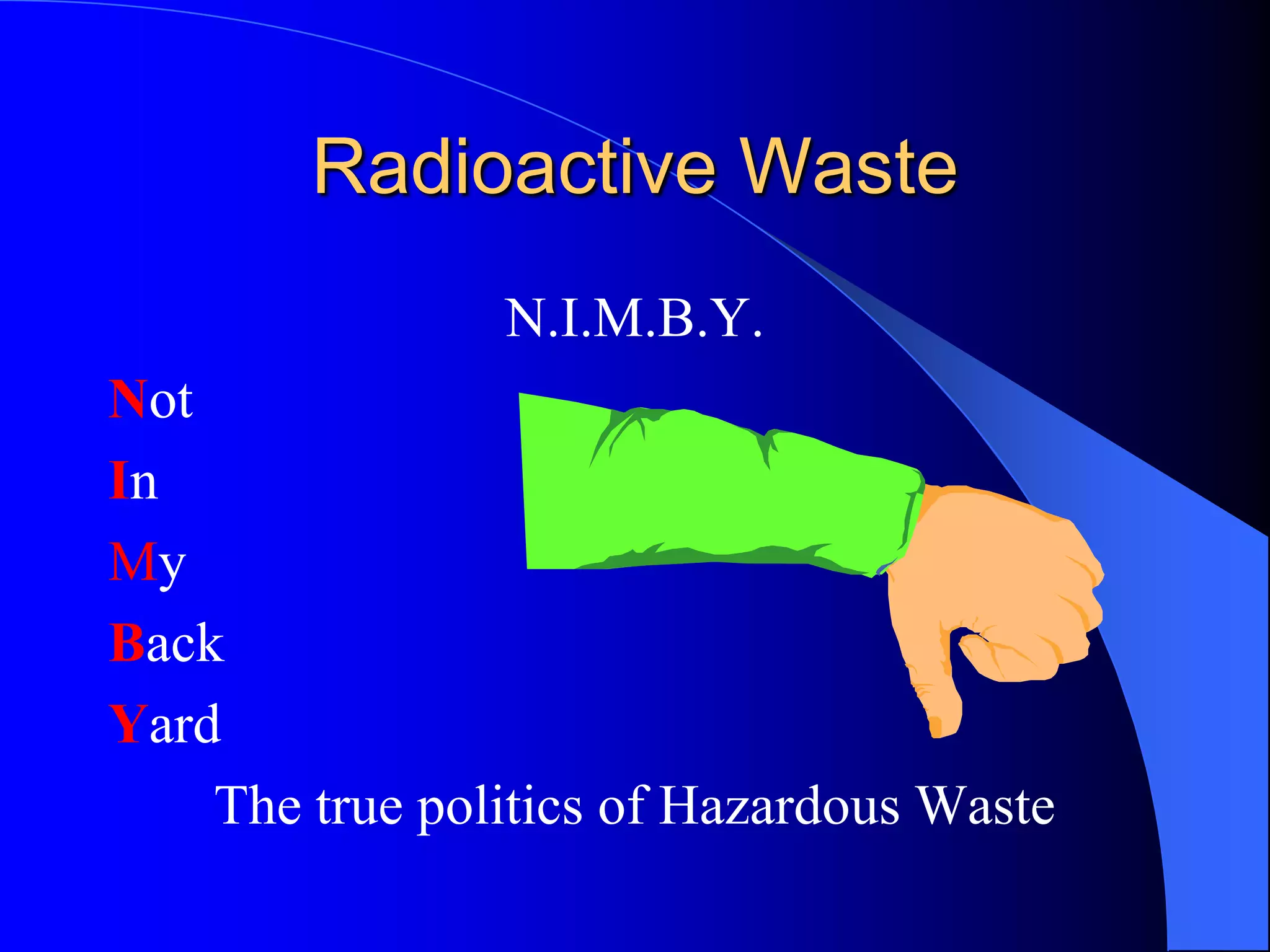 Radioactive Waste

N.I.M.B.Y.

Not

In

My

Back

Yard

The true politics of Hazardous Waste